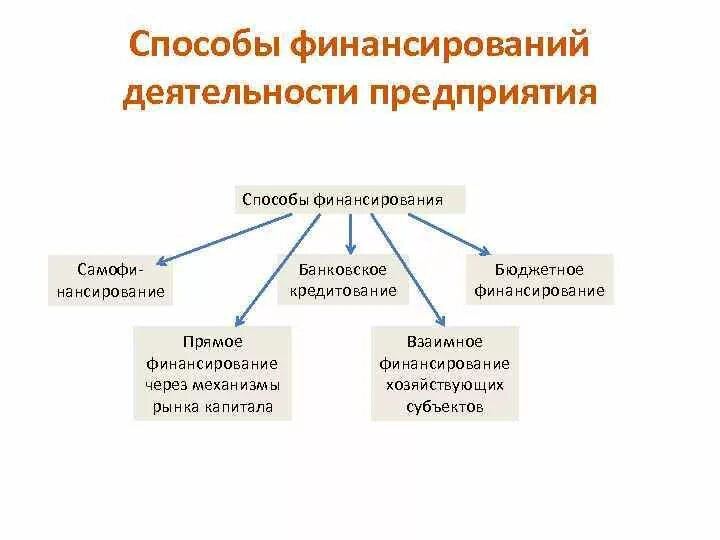 Способы финансирований деятельности предприятия

Способы финансирования

Самофинансирование

Банковское кредитование

Бюджетное финансирование

Прямое финансирование через механизмы рынка капитала

Взаимное финансирование хозяйствующих субъектов